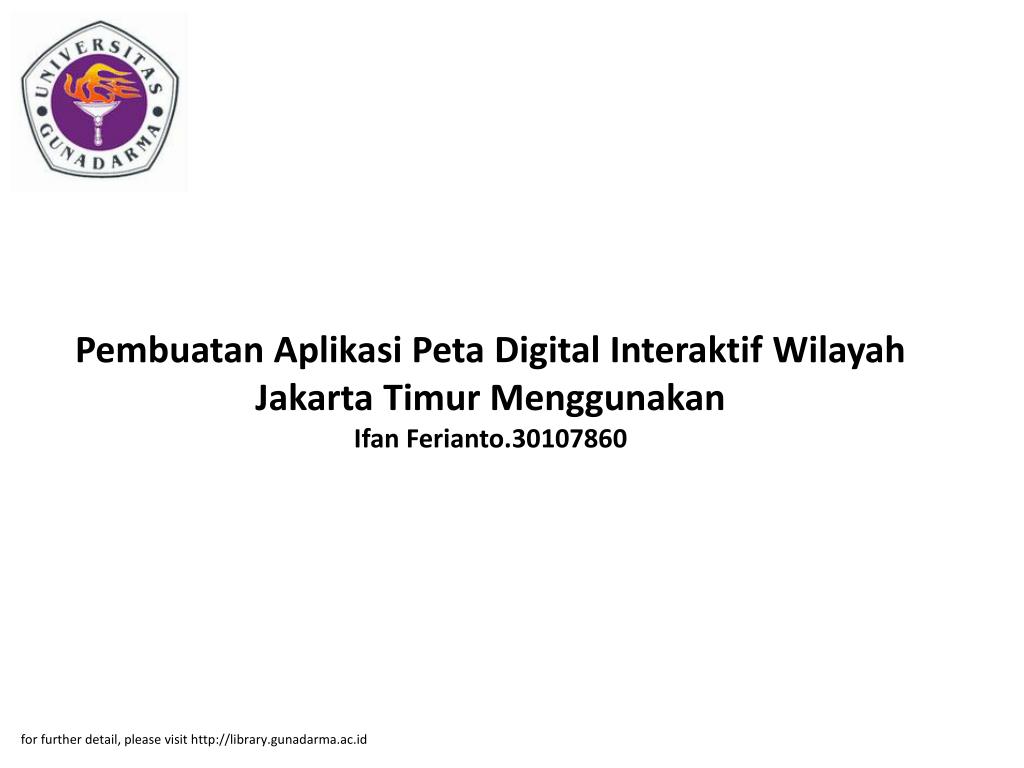 UNIVERSITAS GUNADARMA

Pembuatan Aplikasi Peta Digital Interaktif Wilayah Jakarta Timur Menggunakan

Ifan Ferianto.30107860

for further detail, please visit http://library.gunadarma.ac.id